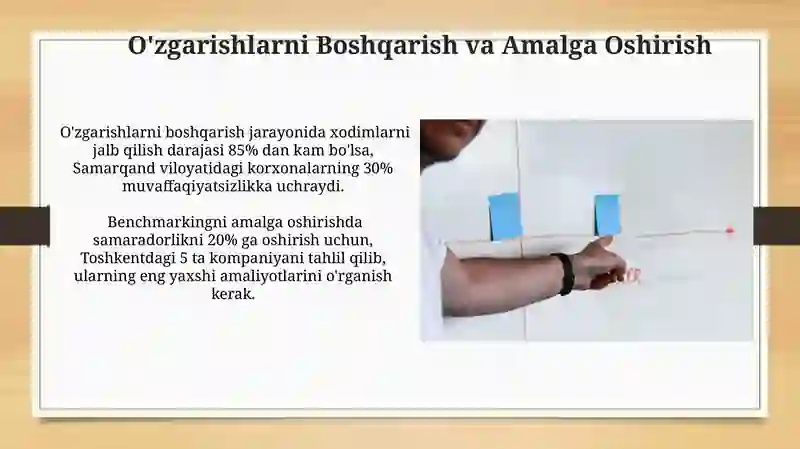 O'zgarishlarni Boshqarish va Amalga Oshirish

O'zgarishlarni boshqarish jarayonida xodimlarni jalb qilish darajasi 85% dan kam bo'lsa, Samarqand viloyatidagi korxonalarning 30% muvaffaqiyatsizlikka uchraydi.

Benchmarkingni amalga oshirishda samaradorlikni 20% ga oshirish uchun, Toshkentdagi 5 ta kompaniyani tahlil qilib, ularning eng yaxshi amaliyotlarini o'rganish kerak.